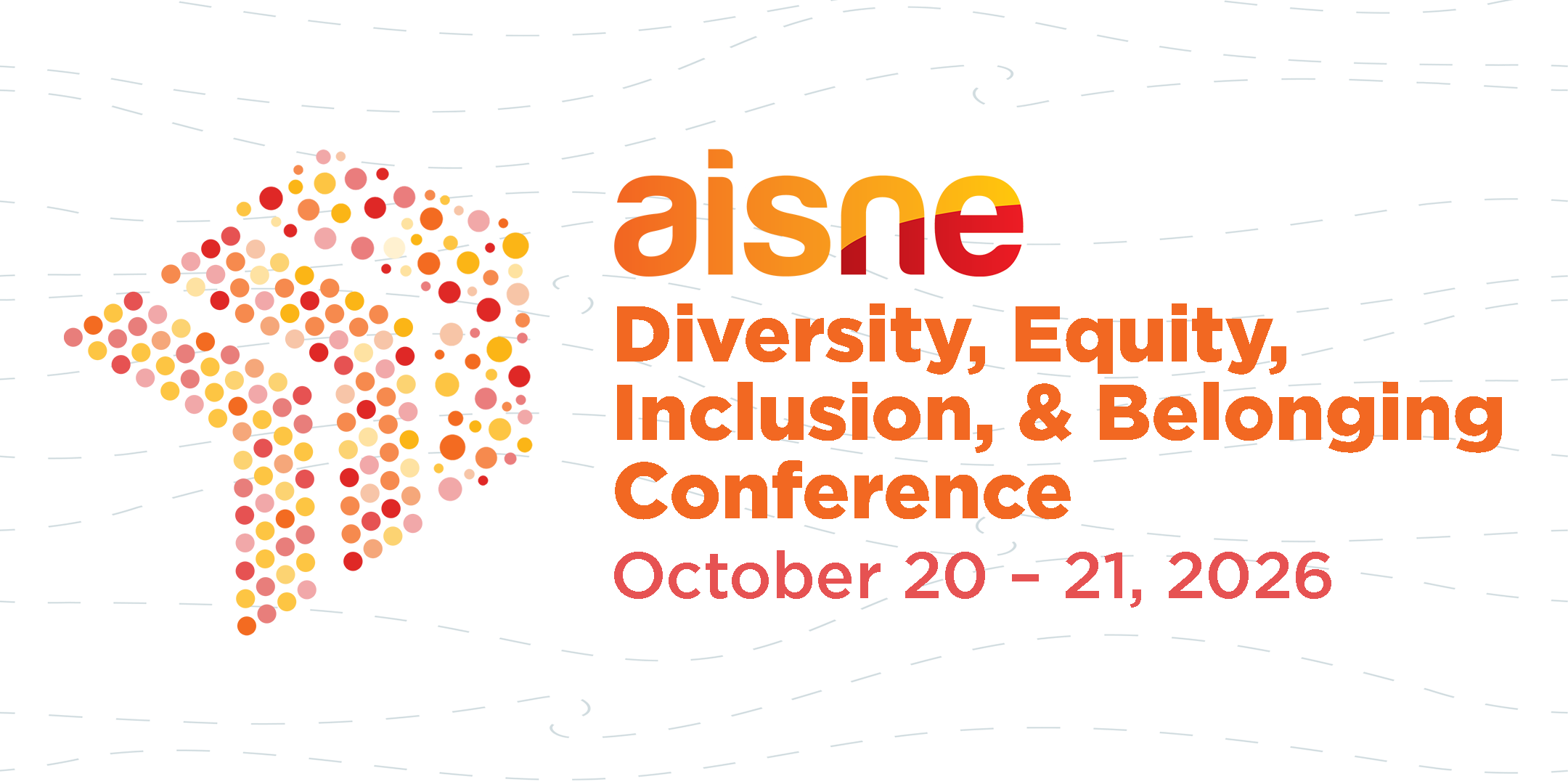 aisne

Diversity, Equity, Inclusion, & Belonging Conference

October 20 – 21, 2026